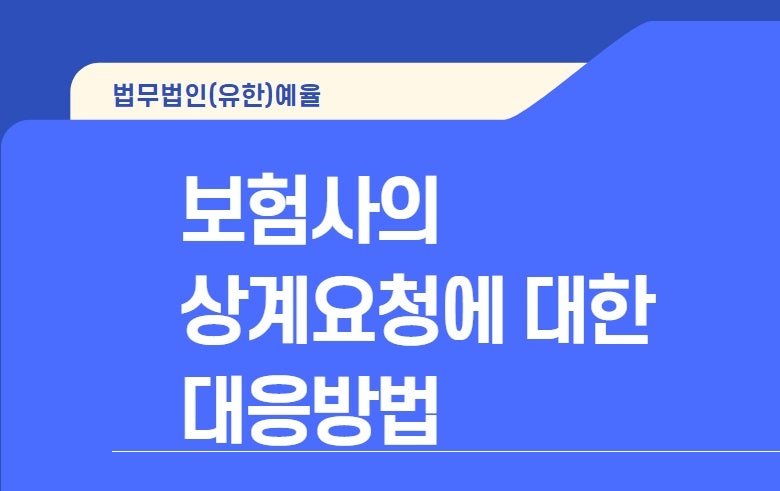 법무법인(유한)예율

보험사의 상계요청에 대한 대응방법